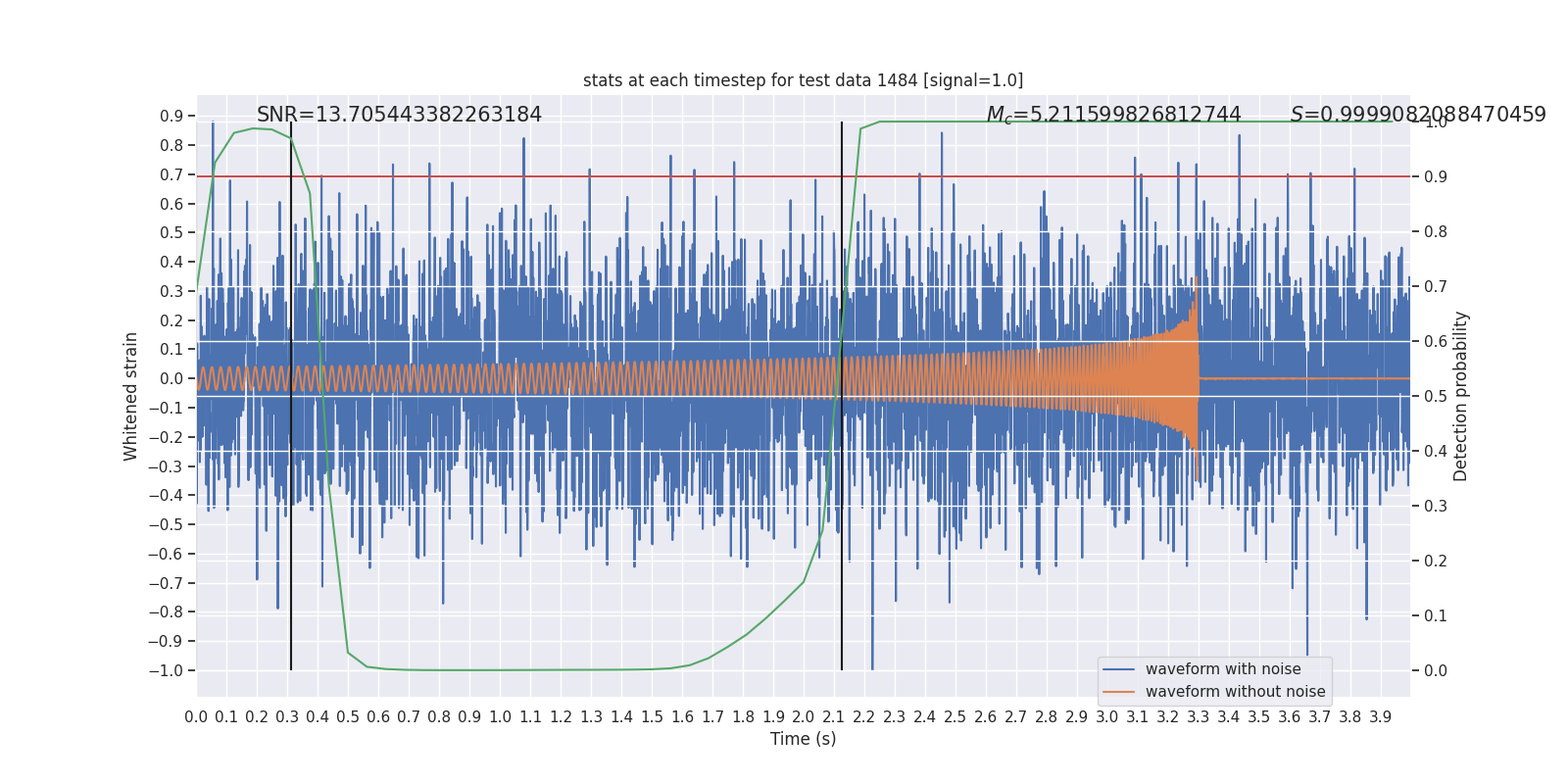 stats at each timestep for test data 1484 [signal=1.0]

SNR=13.705443382263184

$M_c$=5.211599826812744

$S$=0.9999082088470459

Whitened strain

0.9
0.8
0.7
0.6
0.5
0.4
0.3
0.2
0.1
0.0
−0.1
−0.2
−0.3
−0.4
−0.5
−0.6
−0.7
−0.8
−0.9
−1.0

Detection probability

1.0
0.9
0.8
0.7
0.6
0.5
0.4
0.3
0.2
0.1
0.0

waveform with noise
waveform without noise

0.0 0.1 0.2 0.3 0.4 0.5 0.6 0.7 0.8 0.9 1.0 1.1 1.2 1.3 1.4 1.5 1.6 1.7 1.8 1.9 2.0 2.1 2.2 2.3 2.4 2.5 2.6 2.7 2.8 2.9 3.0 3.1 3.2 3.3 3.4 3.5 3.6 3.7 3.8 3.9

Time (s)